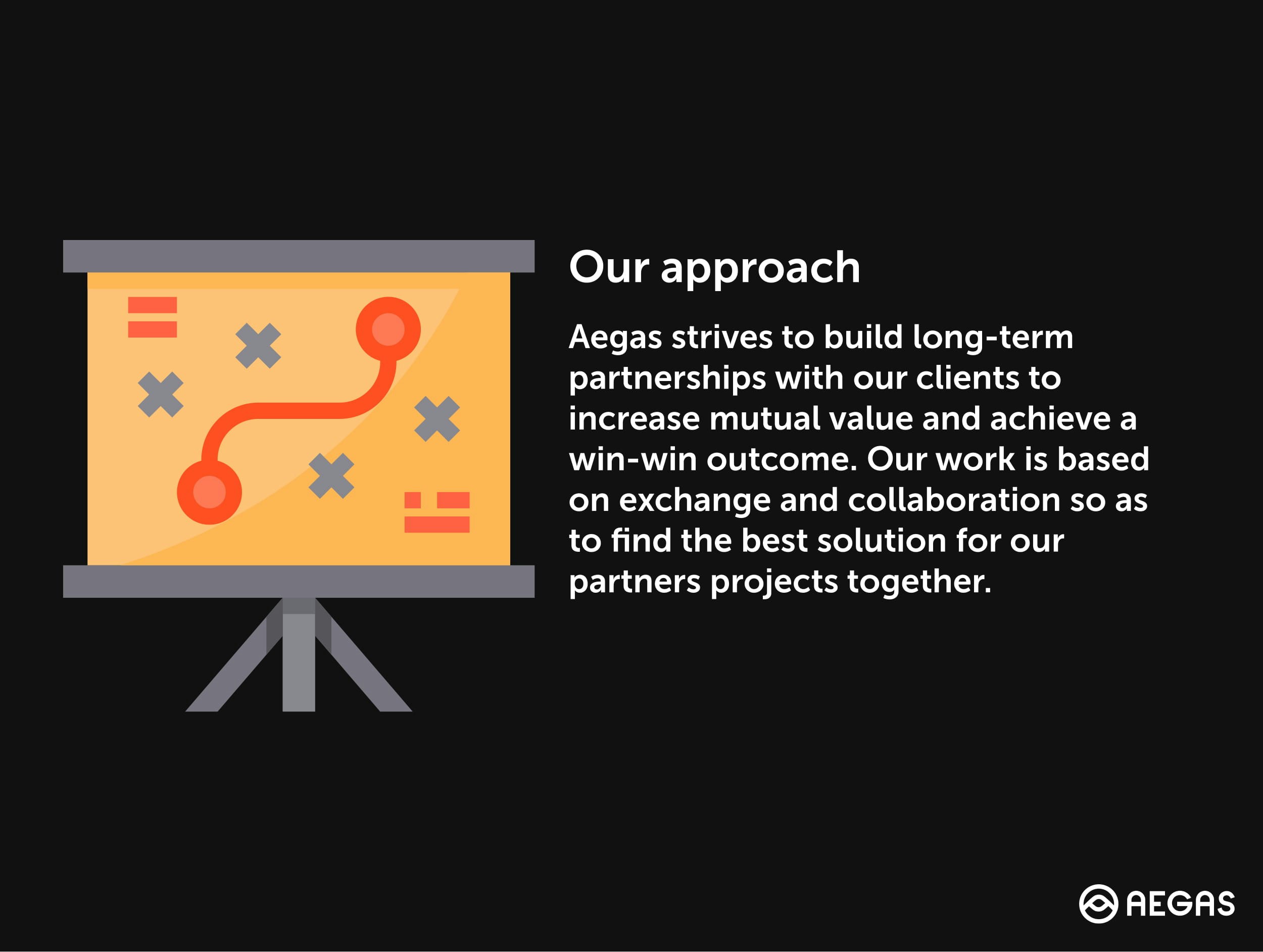 Our approach

Aegas strives to build long-term partnerships with our clients to increase mutual value and achieve a win-win outcome. Our work is based on exchange and collaboration so as to find the best solution for our partners projects together.

AEGAS